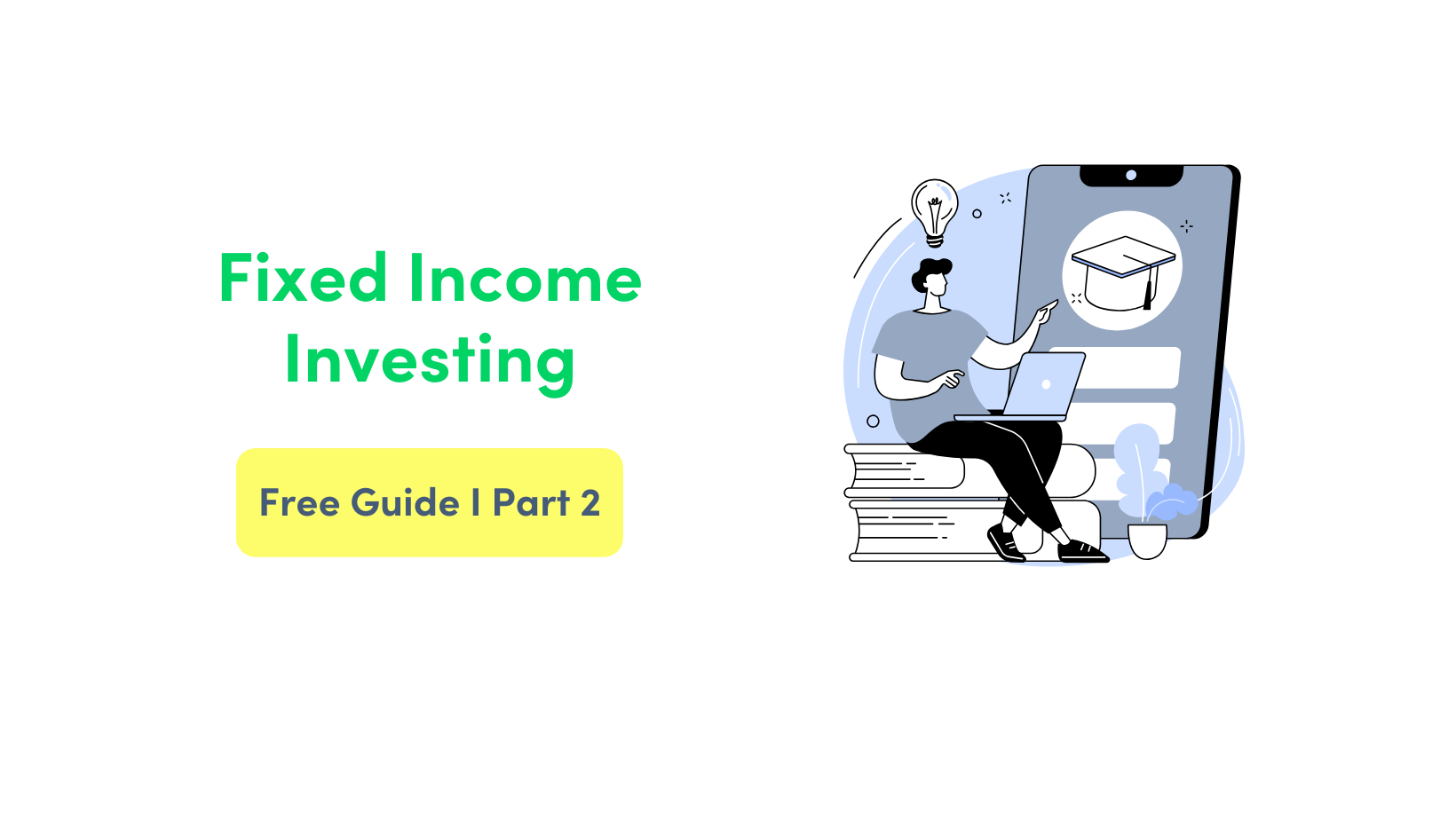 Fixed Income Investing

Free Guide I Part 2